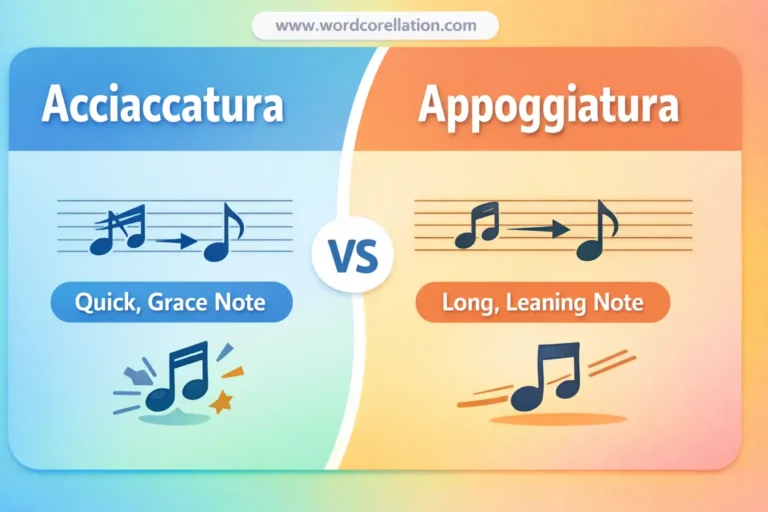 www.wordcorellation.com

Acciaccatura

Quick, Grace Note

VS

Appoggiatura

Long, Leaning Note